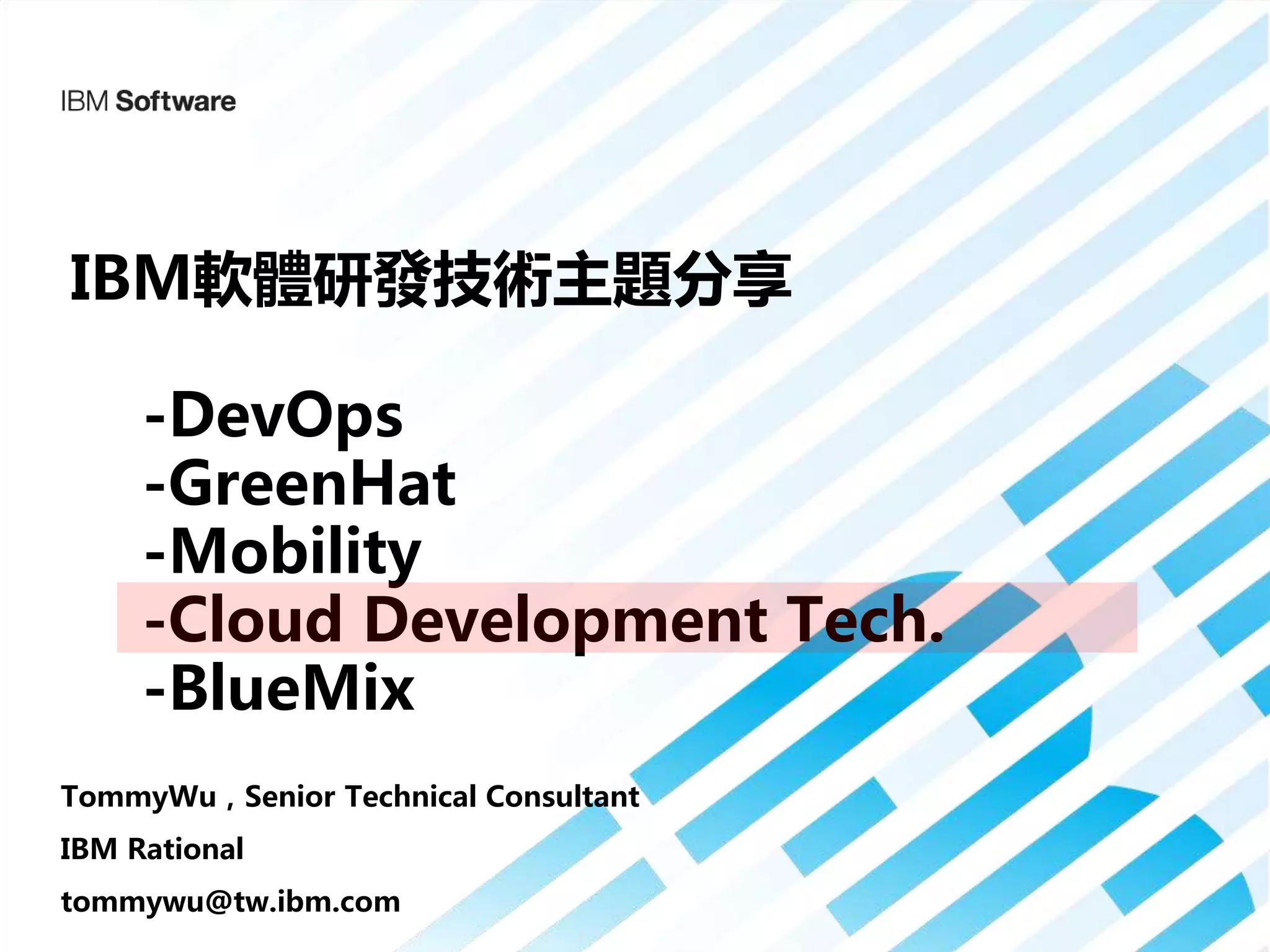 IBM Software

IBM軟體研發技術主題分享

-DevOps
-GreenHat
-Mobility
-Cloud Development Tech.
-BlueMix

TommyWu , Senior Technical Consultant

IBM Rational

tommywu@tw.ibm.com